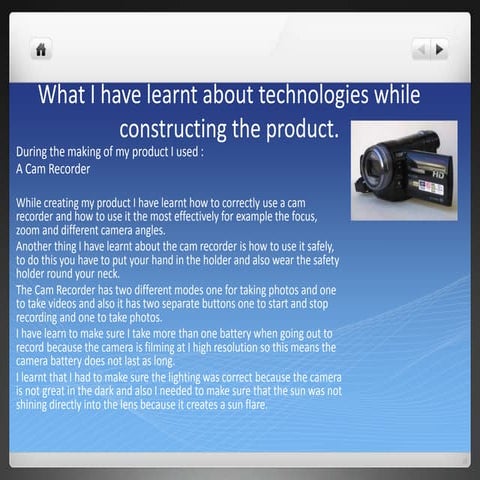 What I have learnt about technologies while constructing the product.

During the making of my product I used :
A Cam Recorder

HD

While creating my product I have learnt how to correctly use a cam recorder and how to use it the most effectively for example the focus, zoom and different camera angles.

Another thing I have learnt about the cam recorder is how to use it safely, to do this you have to put your hand in the holder and also wear the safety holder round your neck.

The Cam Recorder has two different modes one for taking photos and one to take videos and also it has two separate buttons one to start and stop recording and one to take photos.

I have learn to make sure I take more than one battery when going out to record because the camera is filming at I high resolution so this means the camera battery does not last as long.

I learnt that I had to make sure the lighting was correct because the camera is not great in the dark and also I needed to make sure that the sun was not shining directly into the lens because it creates a sun flare.